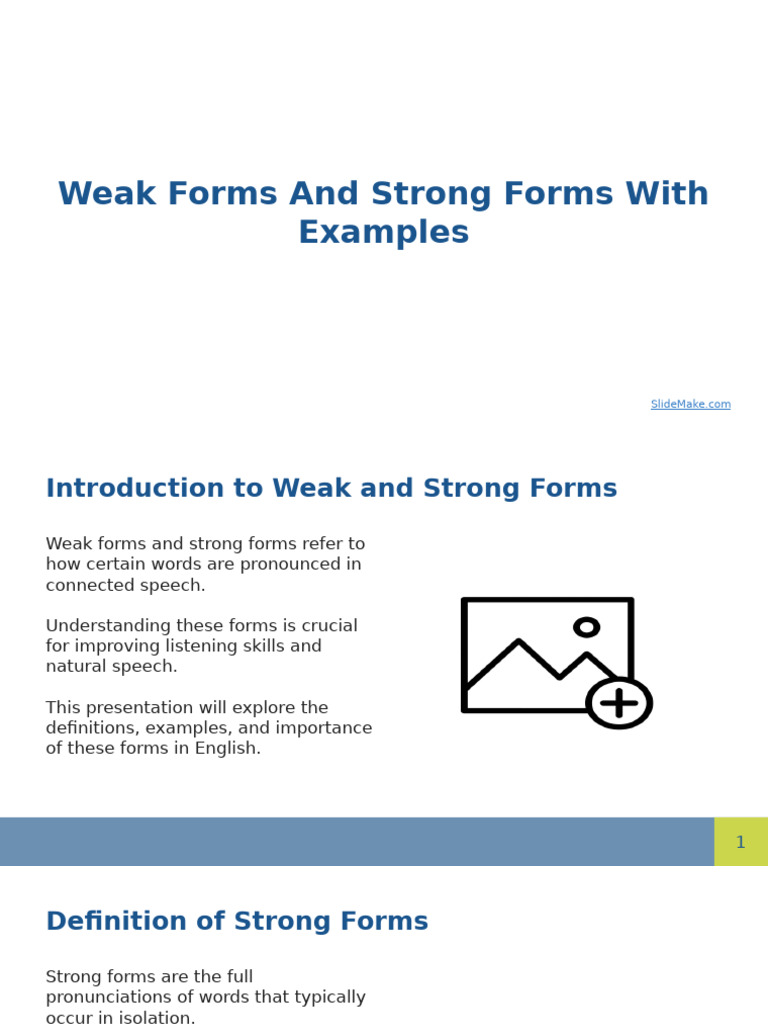 Weak Forms And Strong Forms With Examples

SlideMake.com

Introduction to Weak and Strong Forms

Weak forms and strong forms refer to how certain words are pronounced in connected speech.

Understanding these forms is crucial for improving listening skills and natural speech.

This presentation will explore the definitions, examples, and importance of these forms in English.

1

Definition of Strong Forms

Strong forms are the full pronunciations of words that typically occur in isolation.